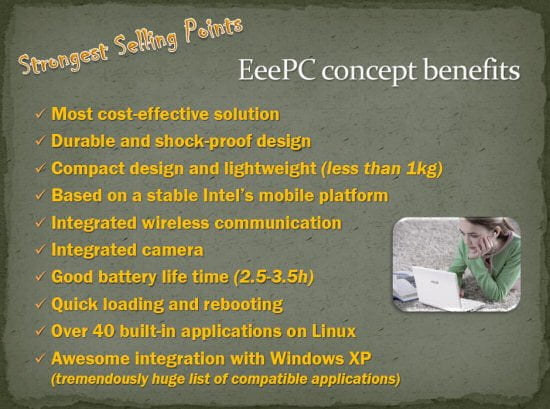 Strongest Selling Points

EeePC concept benefits

✓ Most cost-effective solution
✓ Durable and shock-proof design
✓ Compact design and lightweight (less than 1kg)
✓ Based on a stable Intel's mobile platform
✓ Integrated wireless communication
✓ Integrated camera
✓ Good battery life time (2.5-3.5h)
✓ Quick loading and rebooting
✓ Over 40 built-in applications on Linux
✓ Awesome integration with Windows XP (tremendously huge list of compatible applications)